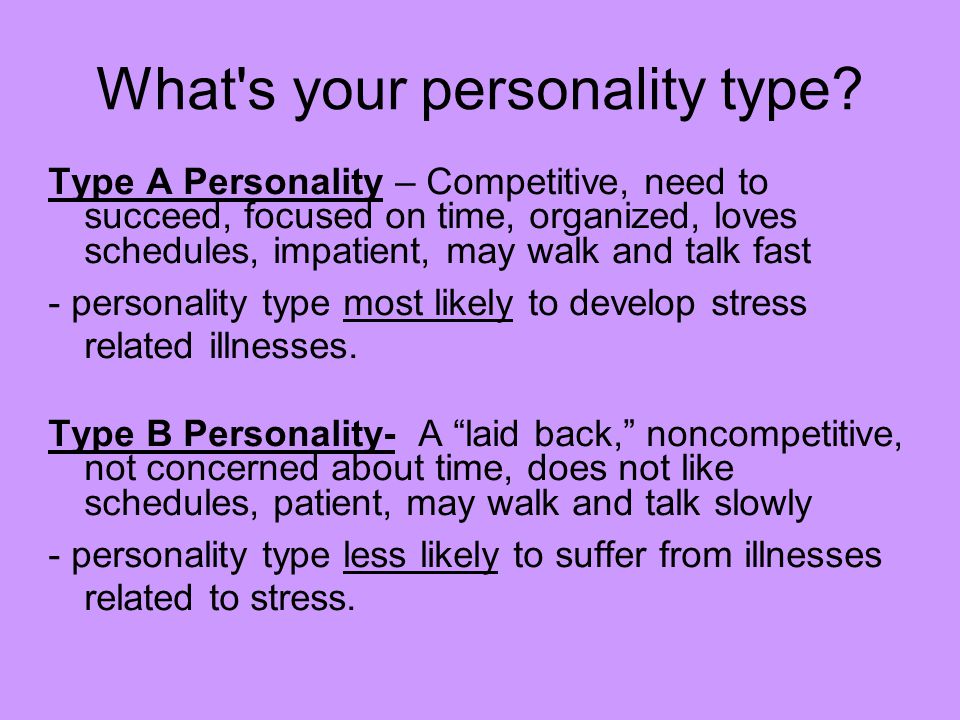 What's your personality type?

Type A Personality – Competitive, need to succeed, focused on time, organized, loves schedules, impatient, may walk and talk fast

- personality type most likely to develop stress related illnesses.

Type B Personality- A “laid back,” noncompetitive, not concerned about time, does not like schedules, patient, may walk and talk slowly

- personality type less likely to suffer from illnesses related to stress.